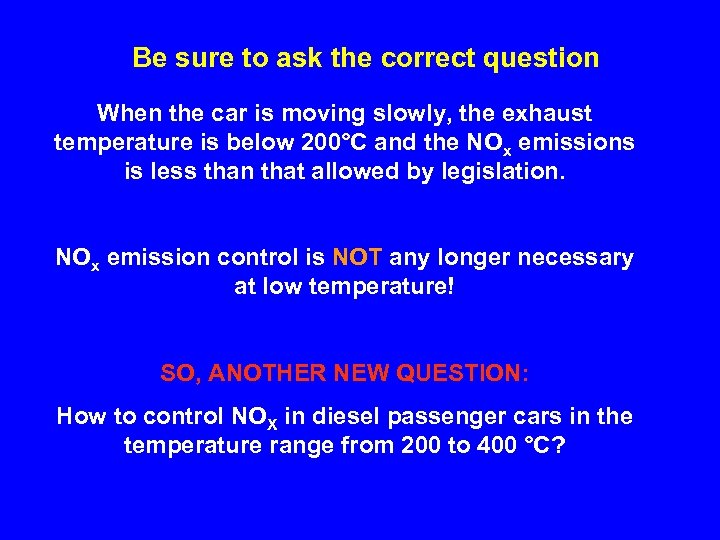 Be sure to ask the correct question

When the car is moving slowly, the exhaust temperature is below 200°C and the $NO_x$ emissions is less than that allowed by legislation.

$NO_x$ emission control is NOT any longer necessary at low temperature!

SO, ANOTHER NEW QUESTION:

How to control $NO_X$ in diesel passenger cars in the temperature range from 200 to 400 °C?